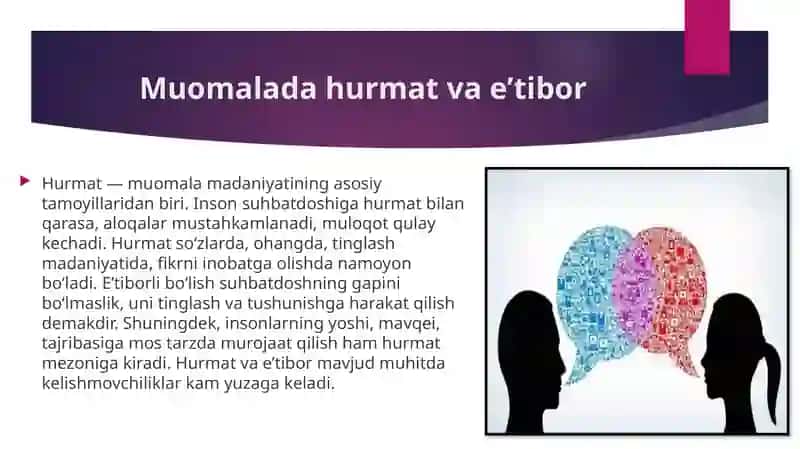 Muomalada hurmat va e’tibor

Hurmat — muomala madaniyatining asosiy tamoyillaridan biri. Inson suhbatdoshiga hurmat bilan qarasa, aloqalar mustahkamlanadi, muloqot qulay kechadi. Hurmat so‘zlarda, ohangda, tinglash madaniyatida, fikrni inobatga olishda namoyon bo‘ladi. E’tiborli bo‘lish suhbatdoshning gapini bo‘lmaslik, uni tinglash va tushunishga harakat qilish demakdir. Shuningdek, insonlarning yoshi, mavqei, tajribasiga mos tarzda murojaat qilish ham hurmat mezoniga kiradi. Hurmat va e’tibor mavjud muhitda kelishmovchiliklar kam yuzaga keladi.